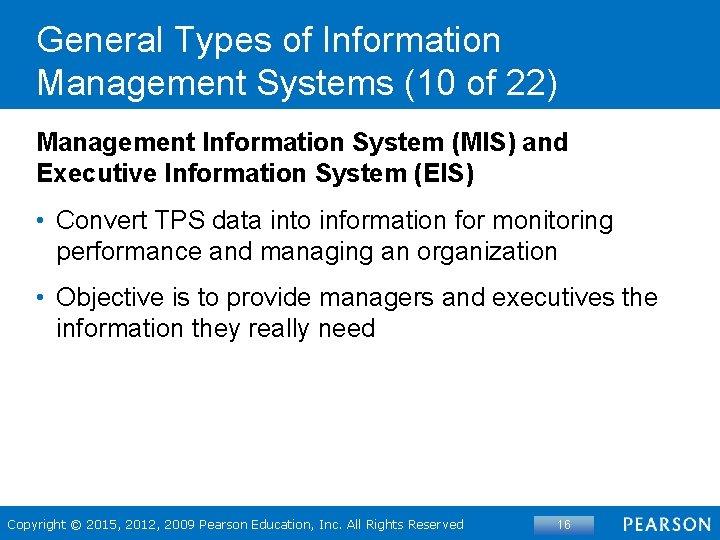 General Types of Information Management Systems (10 of 22)

Management Information System (MIS) and Executive Information System (EIS)

• Convert TPS data into information for monitoring performance and managing an organization

• Objective is to provide managers and executives the information they really need

Copyright © 2015, 2012, 2009 Pearson Education, Inc. All Rights Reserved

16

PEARSON